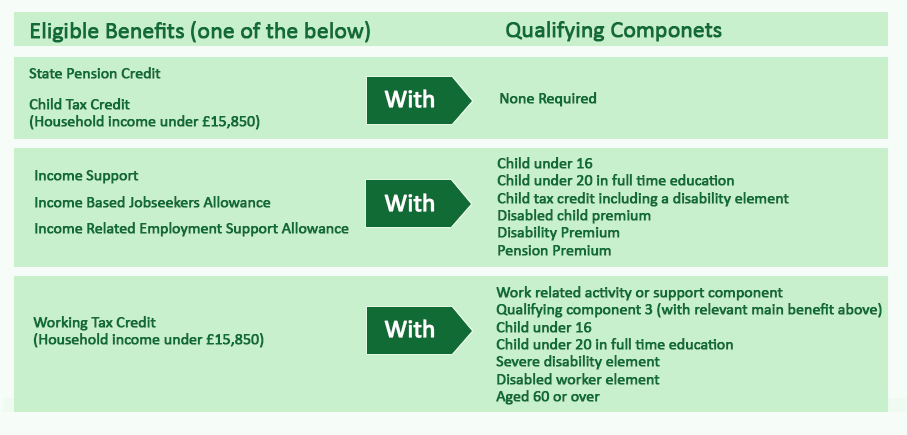 Eligible Benefits (one of the below)

Qualifying Componets

State Pension Credit

Child Tax Credit
(Household income under £15,850)

With

None Required

Income Support

Income Based Jobseekers Allowance

Income Related Employment Support Allowance

With

Child under 16
Child under 20 in full time education
Child tax credit including a disability element
Disabled child premium
Disability Premium
Pension Premium

Working Tax Credit
(Household income under £15,850)

With

Work related activity or support component
Qualifying component 3 (with relevant main benefit above)
Child under 16
Child under 20 in full time education
Severe disability element
Disabled worker element
Aged 60 or over